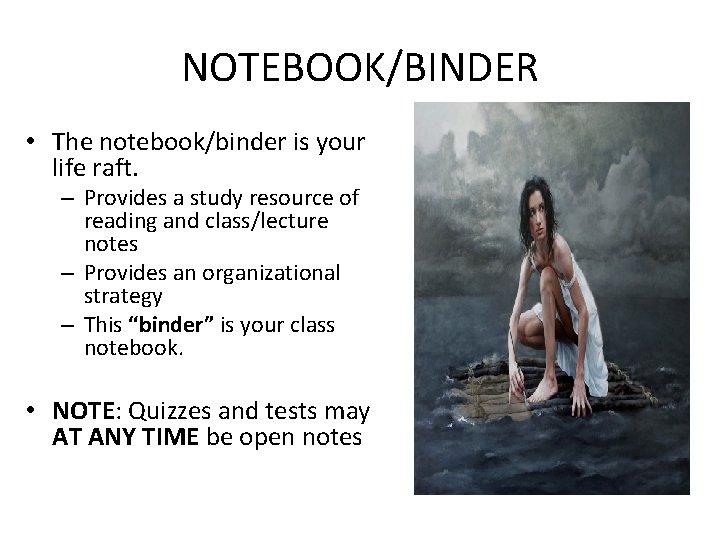 NOTEBOOK/BINDER

• The notebook/binder is your life raft.
- Provides a study resource of reading and class/lecture notes
- Provides an organizational strategy
- This "binder" is your class notebook.

• NOTE: Quizzes and tests may AT ANY TIME be open notes